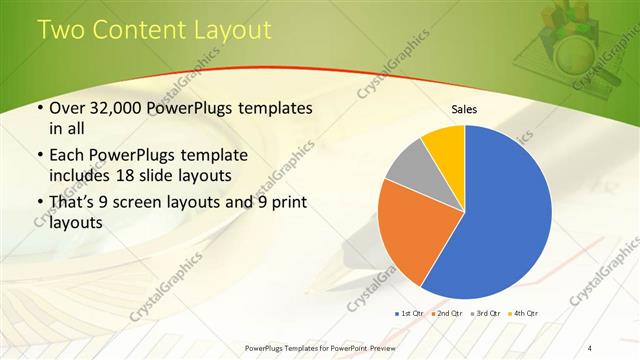 Two Content Layout

• Over 32,000 PowerPlugs templates in all

• Each PowerPlugs template includes 18 slide layouts

• That's 9 screen layouts and 9 print layouts

Sales

1st Qtr 2nd Qtr 3rd Qtr 4th Qtr

CrystalGraphics

PowerPlugs Templates for PowerPoint Preview

4